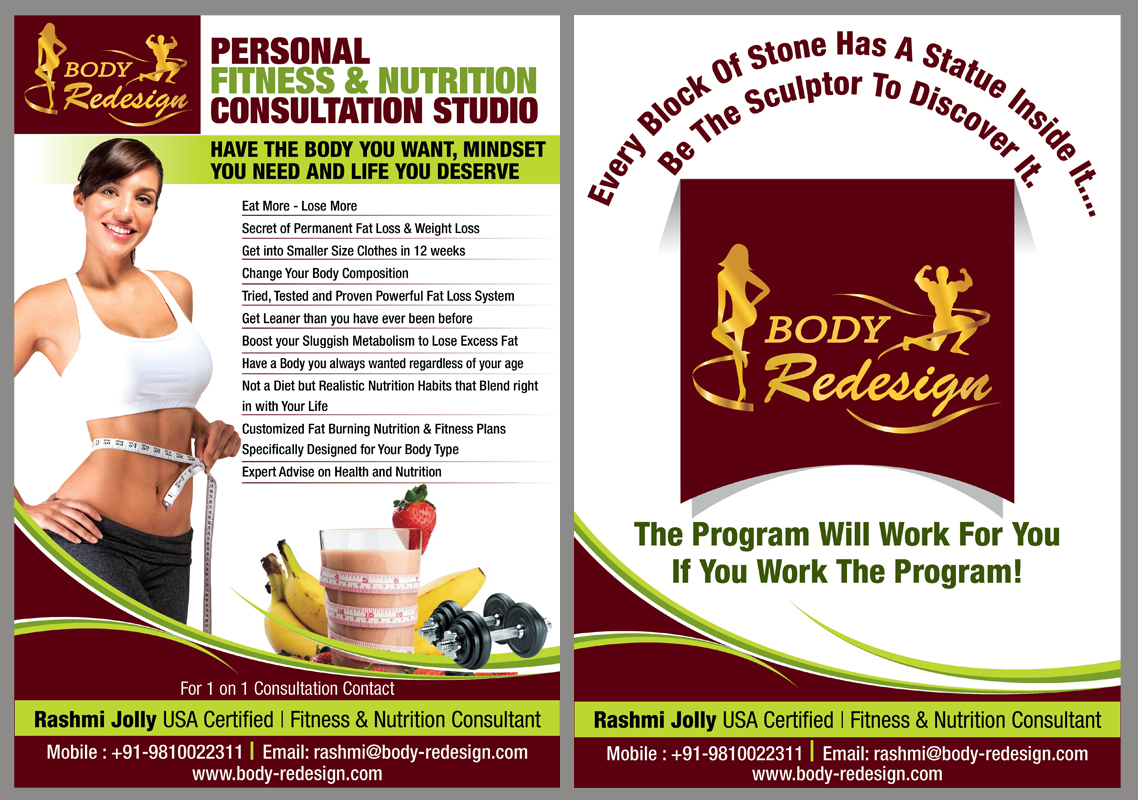 BODY Redesign

PERSONAL FITNESS & NUTRITION CONSULTATION STUDIO

HAVE THE BODY YOU WANT, MINDSET YOU NEED AND LIFE YOU DESERVE

Eat More - Lose More
Secret of Permanent Fat Loss & Weight Loss
Get into Smaller Size Clothes in 12 weeks
Change Your Body Composition
Tried, Tested and Proven Powerful Fat Loss System
Get Leaner than you have ever been before
Boost your Sluggish Metabolism to Lose Excess Fat
Have a Body you always wanted regardless of your age
Not a Diet but Realistic Nutrition Habits that Blend right in with Your Life
Customized Fat Burning Nutrition & Fitness Plans
Specifically Designed for Your Body Type
Expert Advise on Health and Nutrition

For 1 on 1 Consultation Contact

Rashmi Jolly USA Certified | Fitness & Nutrition Consultant

Mobile : +91-9810022311 | Email: rashmi@body-redesign.com
www.body-redesign.com

Every Block Of Stone Has A Statue Inside It...
Be The Sculptor To Discover It.

BODY Redesign

The Program Will Work For You If You Work The Program!

Rashmi Jolly USA Certified | Fitness & Nutrition Consultant

Mobile : +91-9810022311 | Email: rashmi@body-redesign.com
www.body-redesign.com